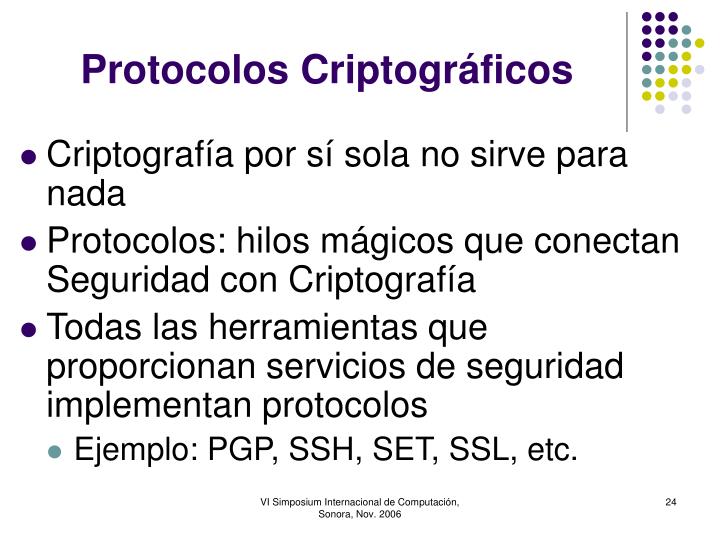 Protocolos Criptográficos

- Criptografía por sí sola no sirve para nada
- Protocolos: hilos mágicos que conectan Seguridad con Criptografía
- Todas las herramientas que proporcionan servicios de seguridad implementan protocolos
  - Ejemplo: PGP, SSH, SET, SSL, etc.

VI Simposium Internacional de Computación, Sonora, Nov. 2006

24